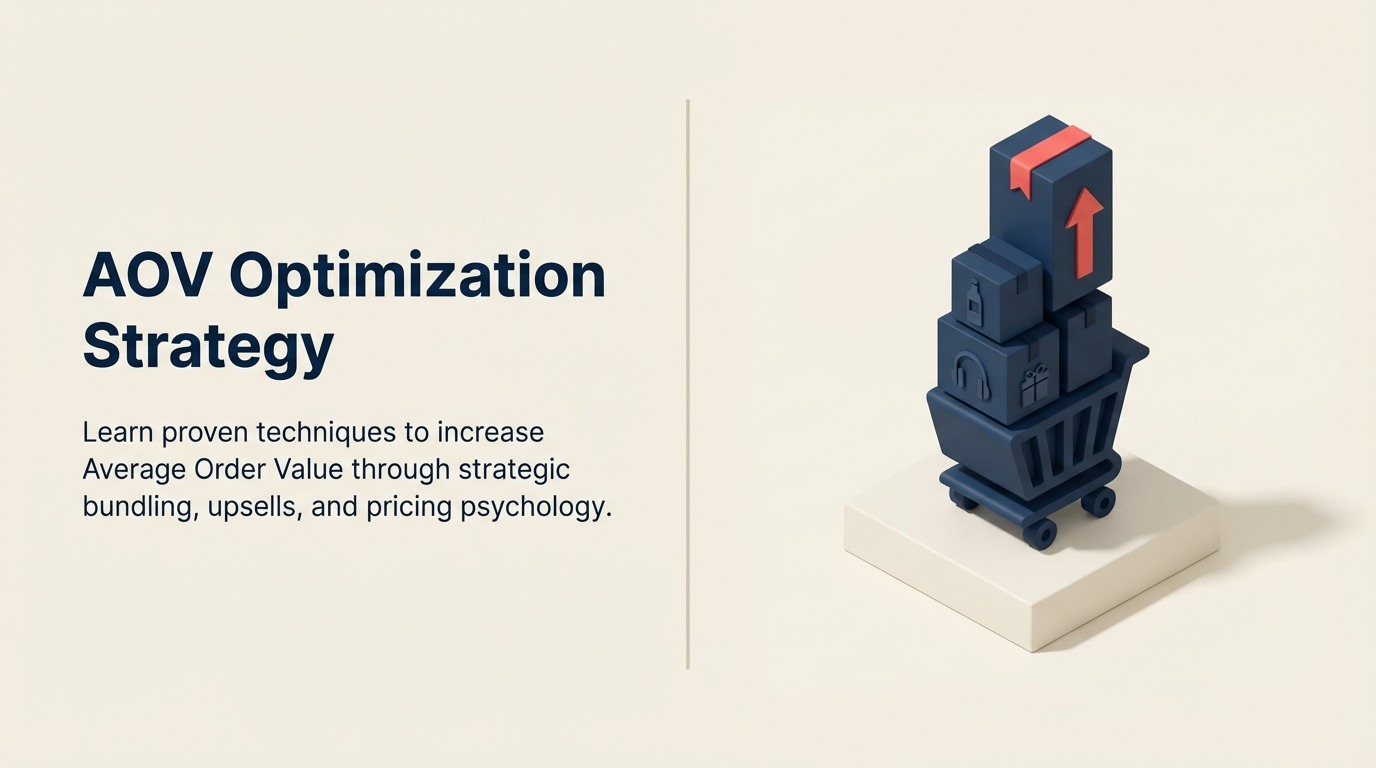 AOV Optimization Strategy

Learn proven techniques to increase Average Order Value through strategic bundling, upsells, and pricing psychology.